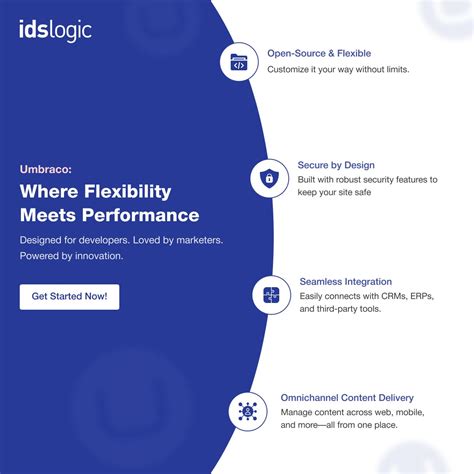 idslogic

Umbraco:
Where Flexibility Meets Performance

Designed for developers. Loved by marketers. Powered by innovation.

Get Started Now!

Open-Source & Flexible
Customize it your way without limits.

Secure by Design
Built with robust security features to keep your site safe

Seamless Integration
Easily connects with CRMs, ERPs, and third-party tools.

Omnichannel Content Delivery
Manage content across web, mobile, and more—all from one place.